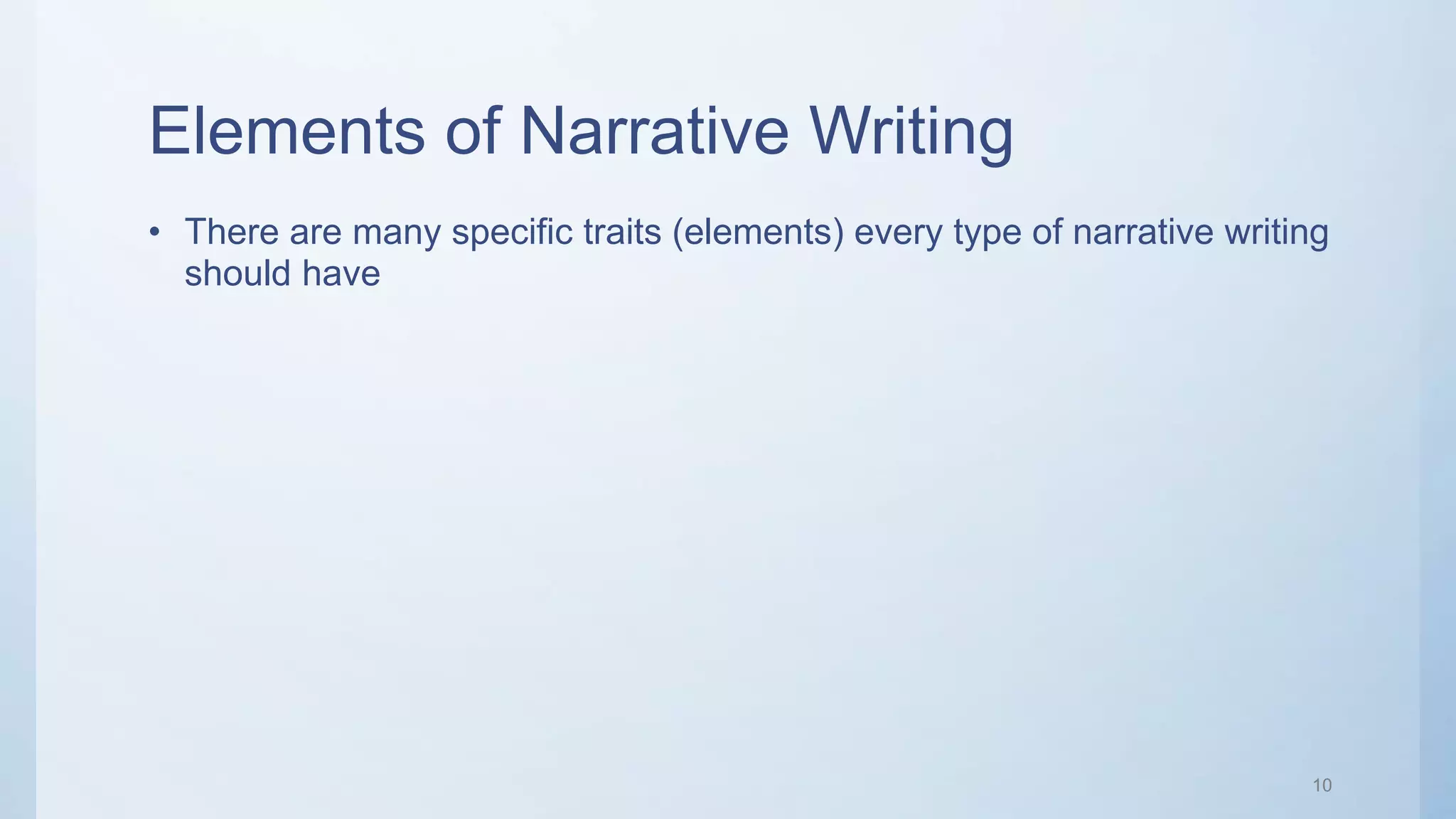 Elements of Narrative Writing

• There are many specific traits (elements) every type of narrative writing should have

10